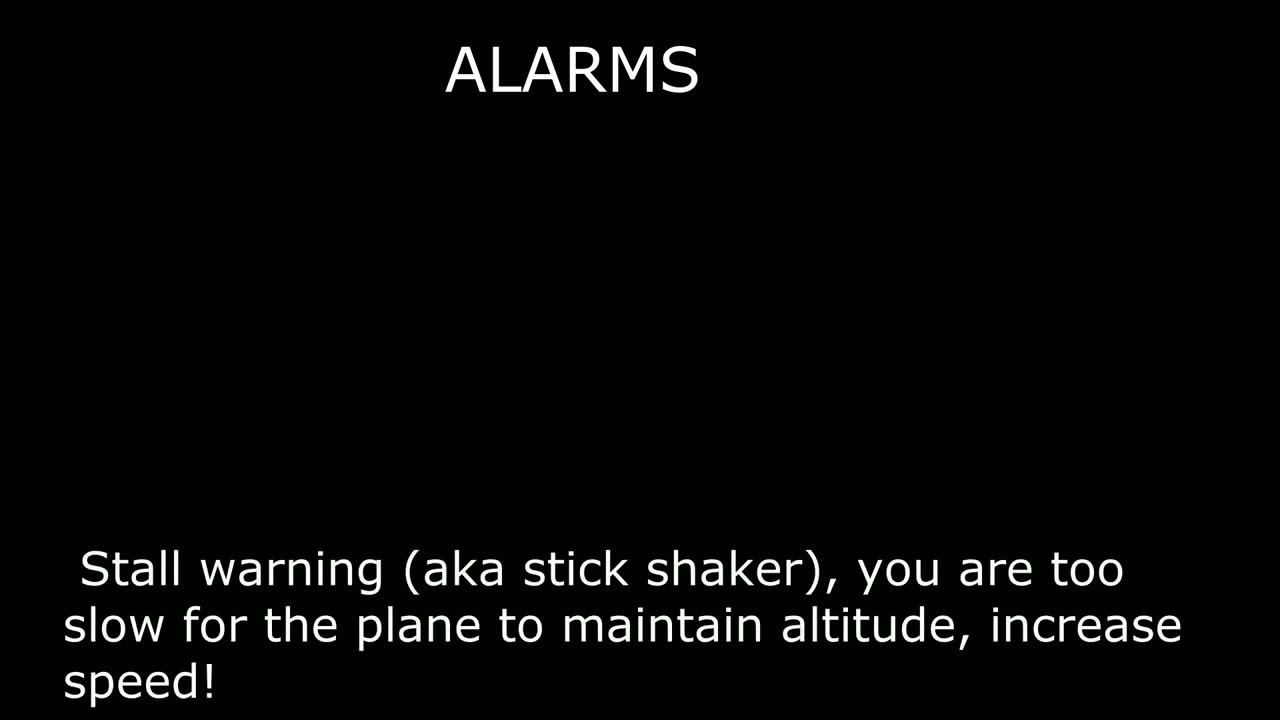 ALARMS

Stall warning (aka stick shaker), you are too slow for the plane to maintain altitude, increase speed!